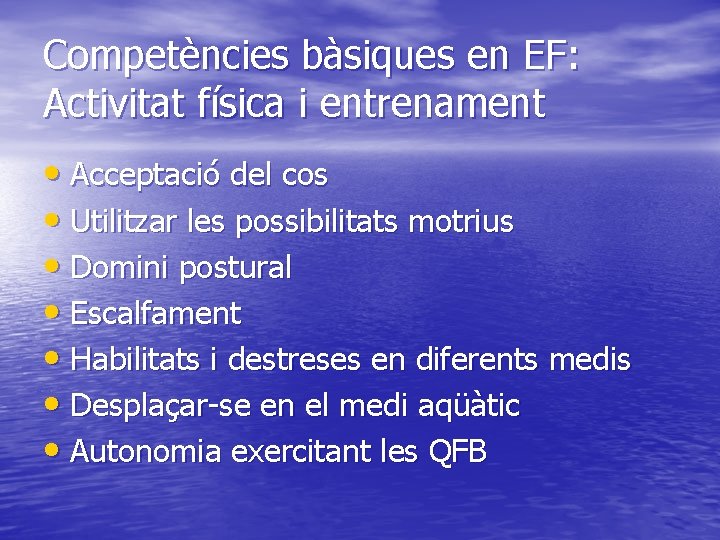 Competències bàsiques en EF: Activitat física i entrenament

• Acceptació del cos
• Utilitzar les possibilitats motrius
• Domini postural
• Escalfament
• Habilitats i destreses en diferents medis
• Desplaçar-se en el medi aqüàtic
• Autonomia exercitant les QFB